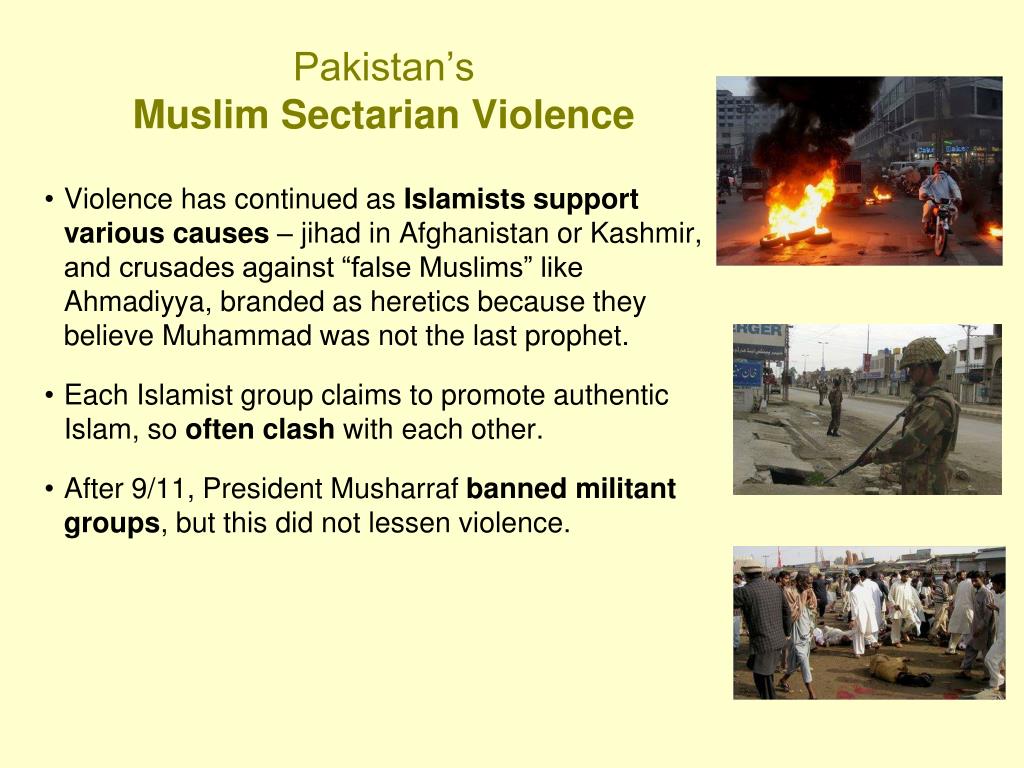 Pakistan’s
Muslim Sectarian Violence

• Violence has continued as Islamists support various causes – jihad in Afghanistan or Kashmir, and crusades against “false Muslims” like Ahmadiyya, branded as heretics because they believe Muhammad was not the last prophet.

• Each Islamist group claims to promote authentic Islam, so often clash with each other.

• After 9/11, President Musharraf banned militant groups, but this did not lessen violence.

ERGER